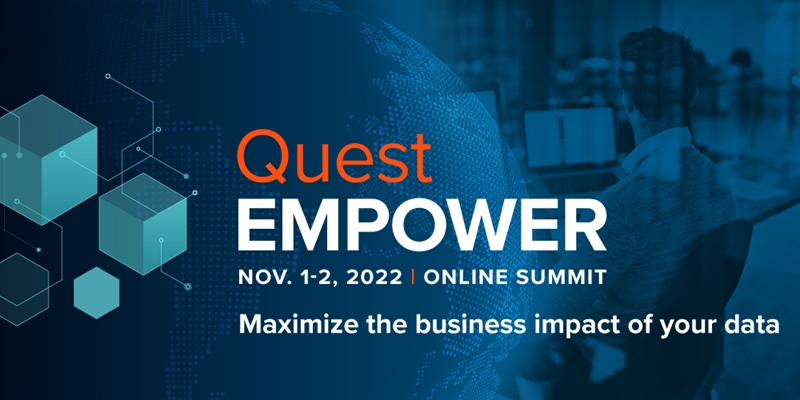 Quest
EMPOWER
NOV. 1-2, 2022 | ONLINE SUMMIT
Maximize the business impact of your data